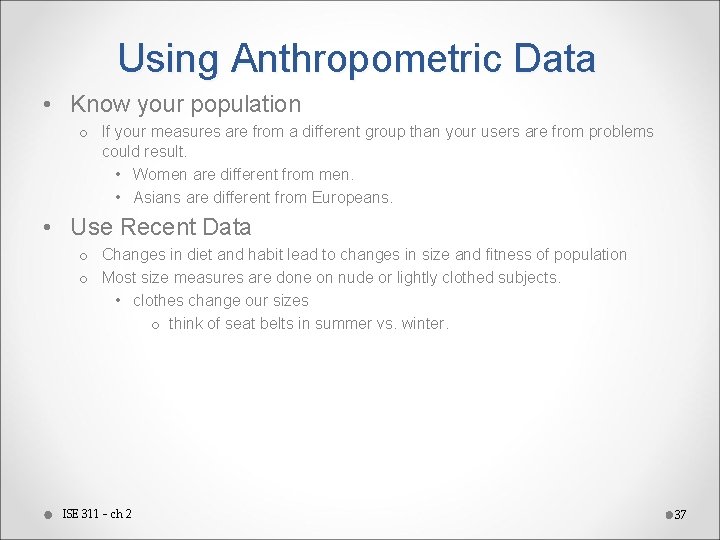 Using Anthropometric Data

• Know your population
  o If your measures are from a different group than your users are from problems could result.
    • Women are different from men.
    • Asians are different from Europeans.

• Use Recent Data
  o Changes in diet and habit lead to changes in size and fitness of population
  o Most size measures are done on nude or lightly clothed subjects.
    • clothes change our sizes
      o think of seat belts in summer vs. winter.

ISE 311 - ch 2

37